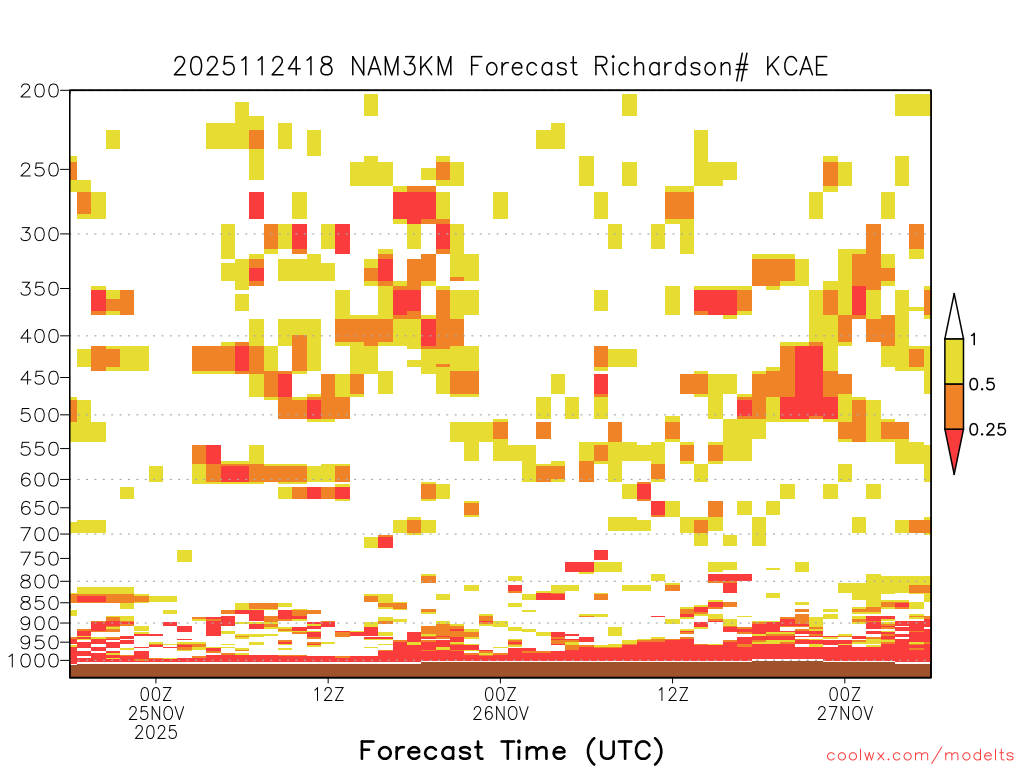 2025112418 NAM3KM Forecast Richardson# KCAE

200
250
300
350
400
450
500
550
600
650
700
750
800
850
900
950
1000

1
0.5
0.25

00Z
25NOV
2025
12Z
00Z
26NOV
12Z
00Z
27NOV

Forecast Time (UTC)

coolwx.com/modelts